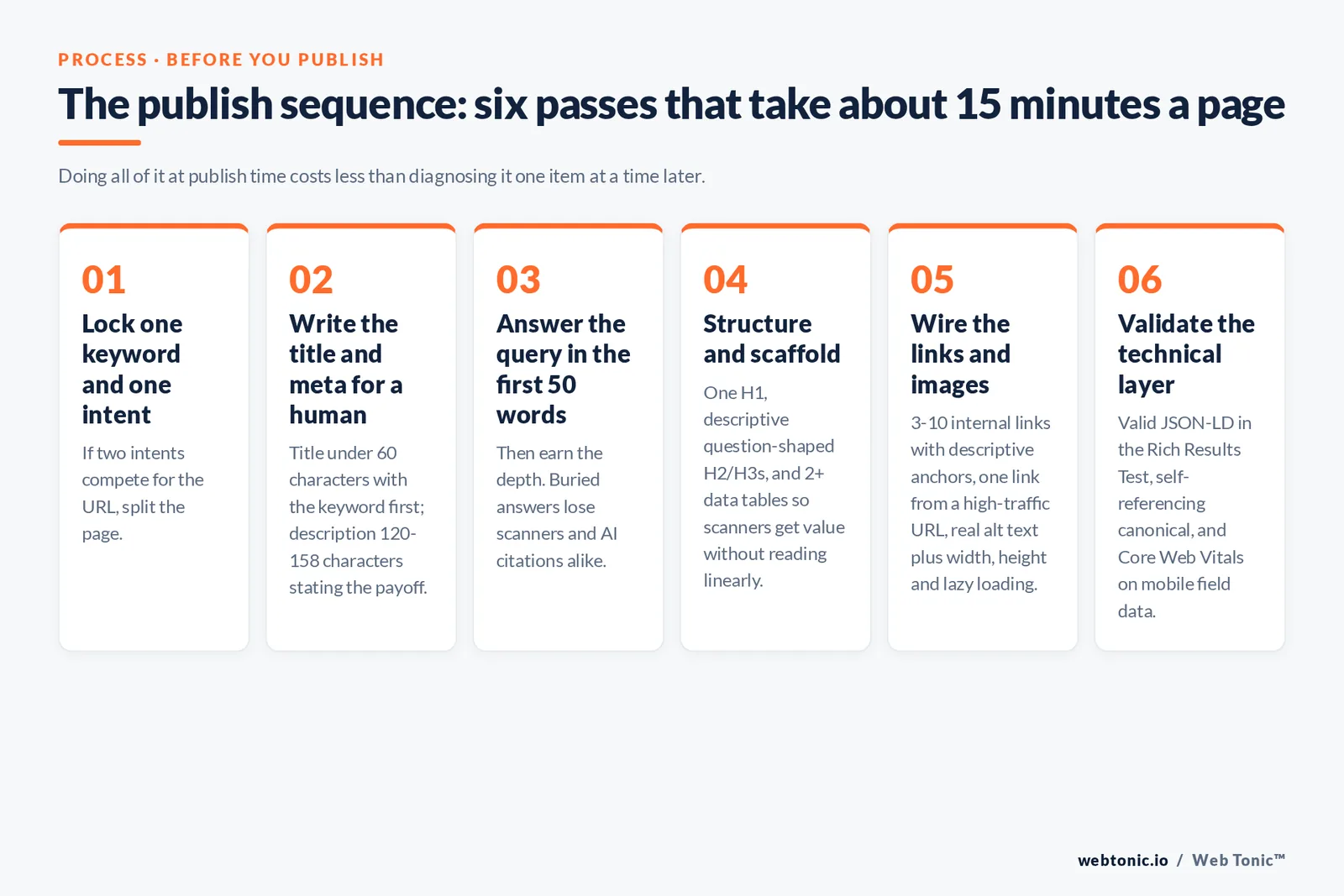 PROCESS · BEFORE YOU PUBLISH

The publish sequence: six passes that take about 15 minutes a page

Doing all of it at publish time costs less than diagnosing it one item at a time later.

01
Lock one keyword and one intent
If two intents compete for the URL, split the page.

02
Write the title and meta for a human
Title under 60 characters with the keyword first; description 120-158 characters stating the payoff.

03
Answer the query in the first 50 words
Then earn the depth. Buried answers lose scanners and AI citations alike.

04
Structure and scaffold
One H1, descriptive question-shaped H2/H3s, and 2+ data tables so scanners get value without reading linearly.

05
Wire the links and images
3-10 internal links with descriptive anchors, one link from a high-traffic URL, real alt text plus width, height and lazy loading.

06
Validate the technical layer
Valid JSON-LD in the Rich Results Test, self-referencing canonical, and Core Web Vitals on mobile field data.

webtonic.io / Web Tonic™